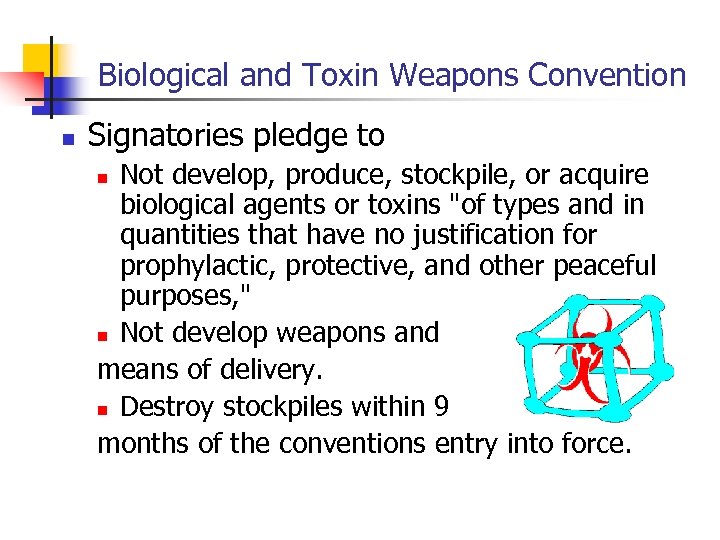 Biological and Toxin Weapons Convention

Signatories pledge to

Not develop, produce, stockpile, or acquire biological agents or toxins "of types and in quantities that have no justification for prophylactic, protective, and other peaceful purposes,"

Not develop weapons and means of delivery.

Destroy stockpiles within 9 months of the conventions entry into force.